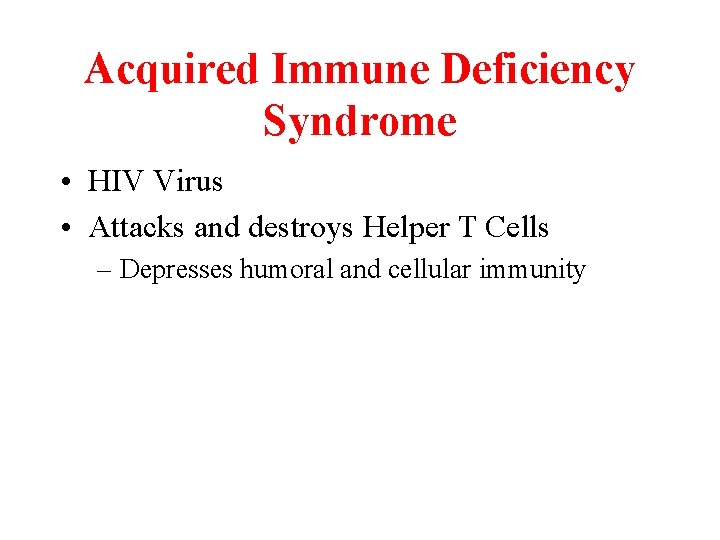 Acquired Immune Deficiency Syndrome

• HIV Virus
• Attacks and destroys Helper T Cells
– Depresses humoral and cellular immunity